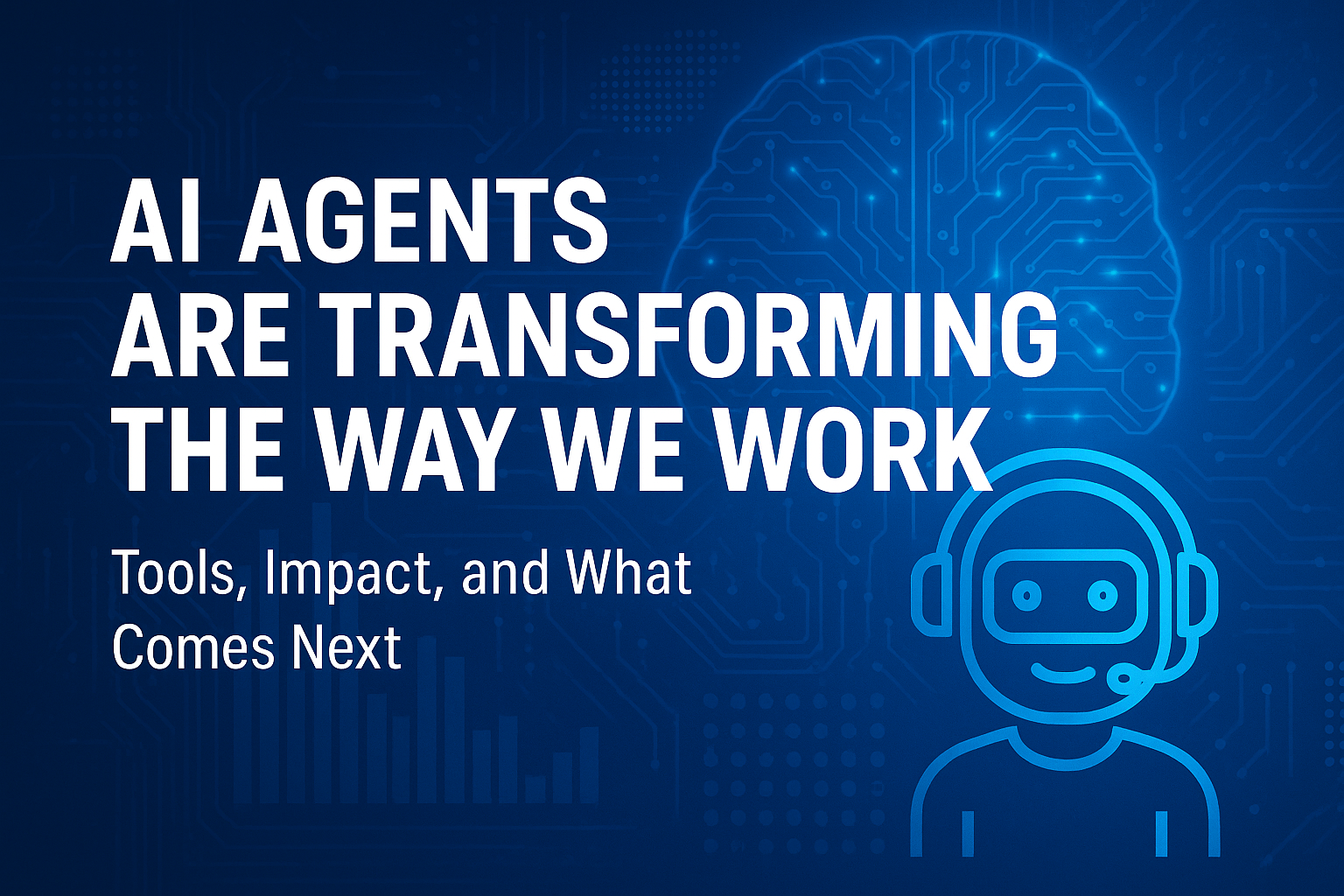 AI AGENTS ARE TRANSFORMING THE WAY WE WORK

Tools, Impact, and What Comes Next